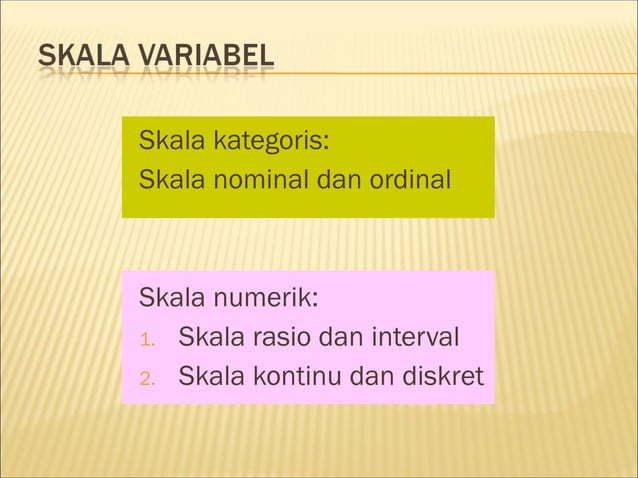 SKALA VARIABEL

Skala kategoris:
Skala nominal dan ordinal

Skala numerik:
1. Skala rasio dan interval
2. Skala kontinu dan diskret